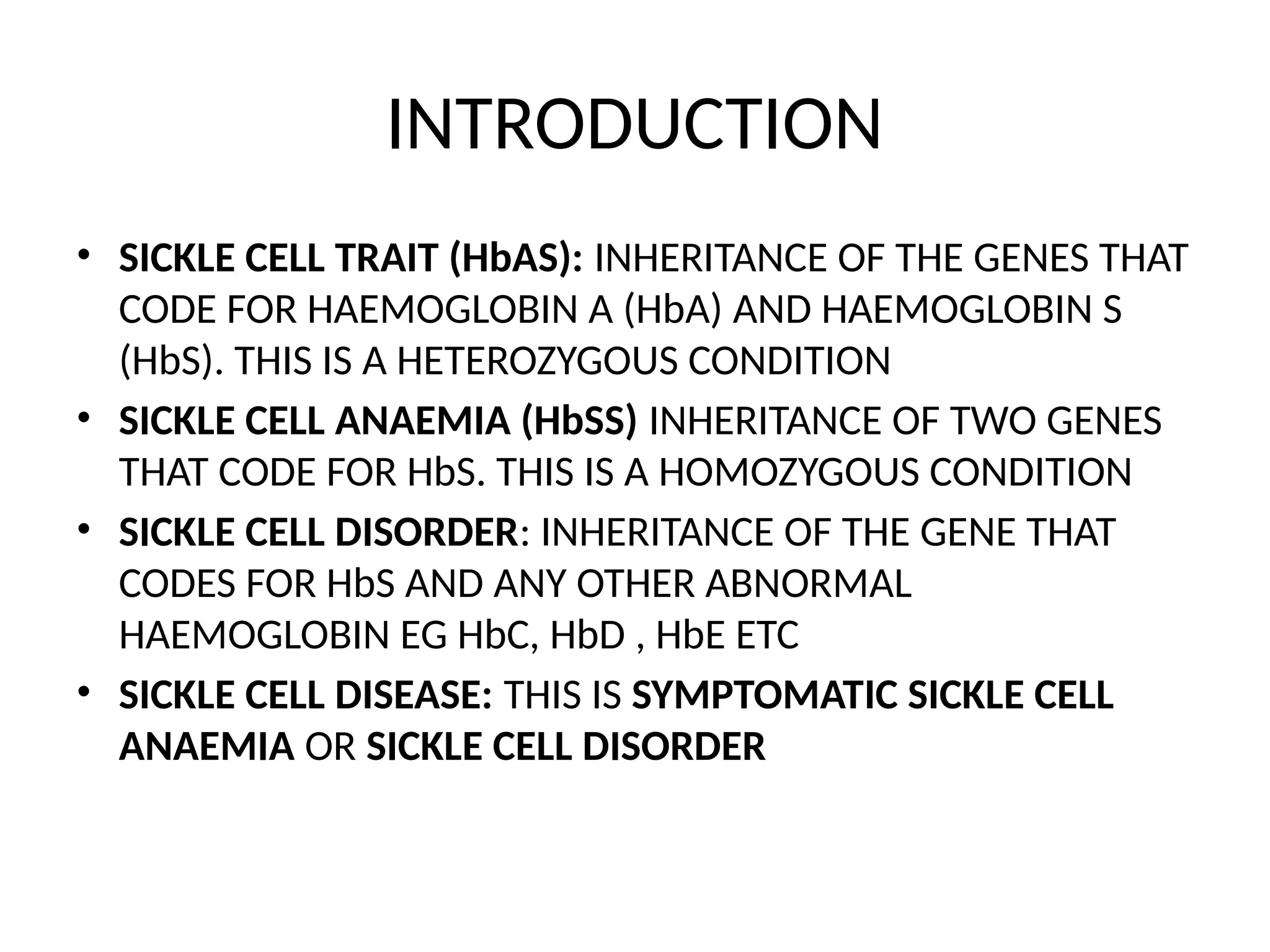 INTRODUCTION

• SICKLE CELL TRAIT (HbAS): INHERITANCE OF THE GENES THAT CODE FOR HAEMOGLOBIN A (HbA) AND HAEMOGLOBIN S (HbS). THIS IS A HETEROZYGOUS CONDITION

• SICKLE CELL ANAEMIA (HbSS) INHERITANCE OF TWO GENES THAT CODE FOR HbS. THIS IS A HOMOZYGOUS CONDITION

• SICKLE CELL DISORDER: INHERITANCE OF THE GENE THAT CODES FOR HbS AND ANY OTHER ABNORMAL HAEMOGLOBIN EG HbC, HbD , HbE ETC

• SICKLE CELL DISEASE: THIS IS SYMPTOMATIC SICKLE CELL ANAEMIA OR SICKLE CELL DISORDER